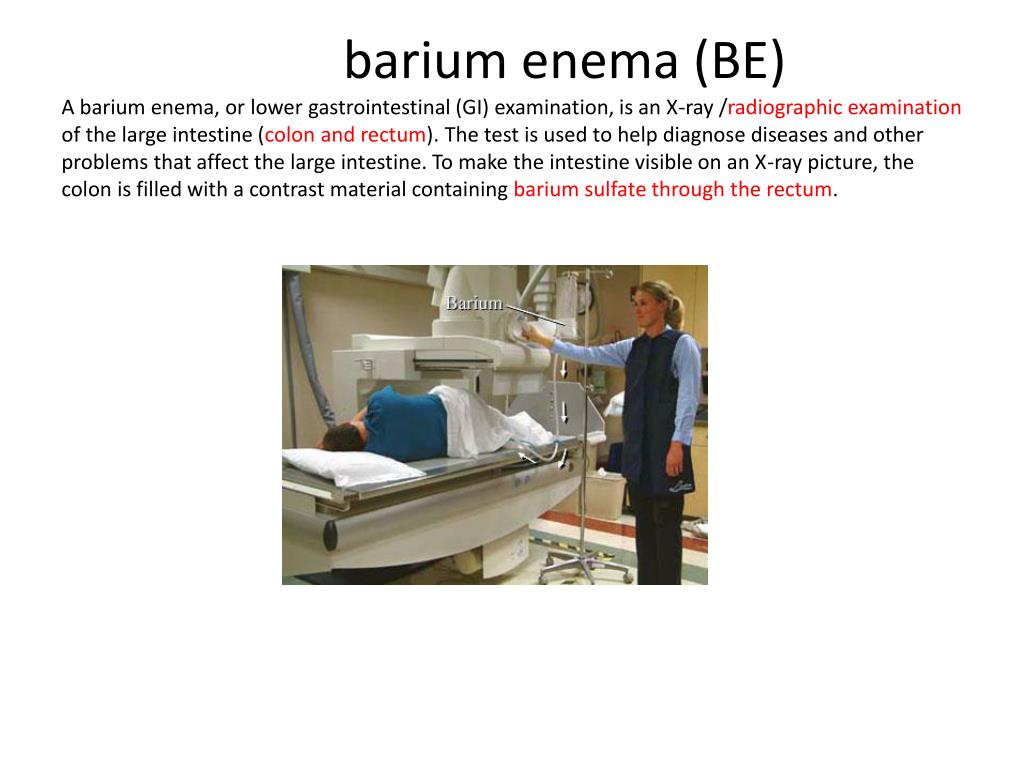 barium enema (BE)

A barium enema, or lower gastrointestinal (GI) examination, is an X-ray /radiographic examination of the large intestine (colon and rectum). The test is used to help diagnose diseases and other problems that affect the large intestine. To make the intestine visible on an X-ray picture, the colon is filled with a contrast material containing barium sulfate through the rectum.

Barium